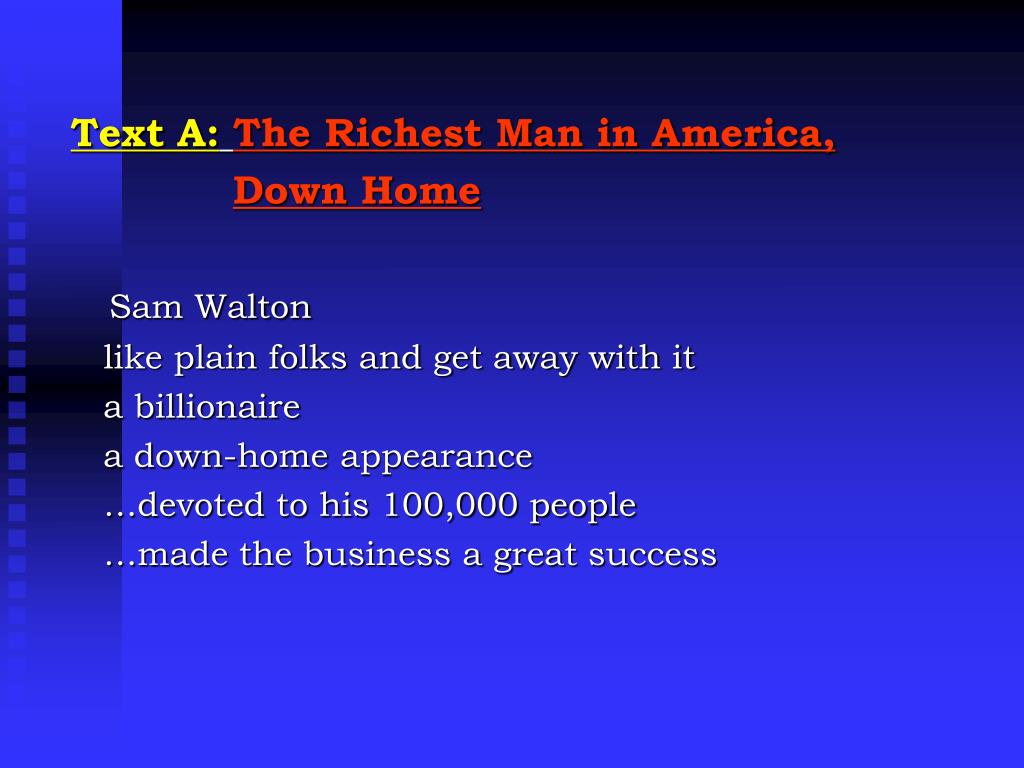 Text A: The Richest Man in America, Down Home

Sam Walton
like plain folks and get away with it
a billionaire
a down-home appearance
…devoted to his 100,000 people
…made the business a great success